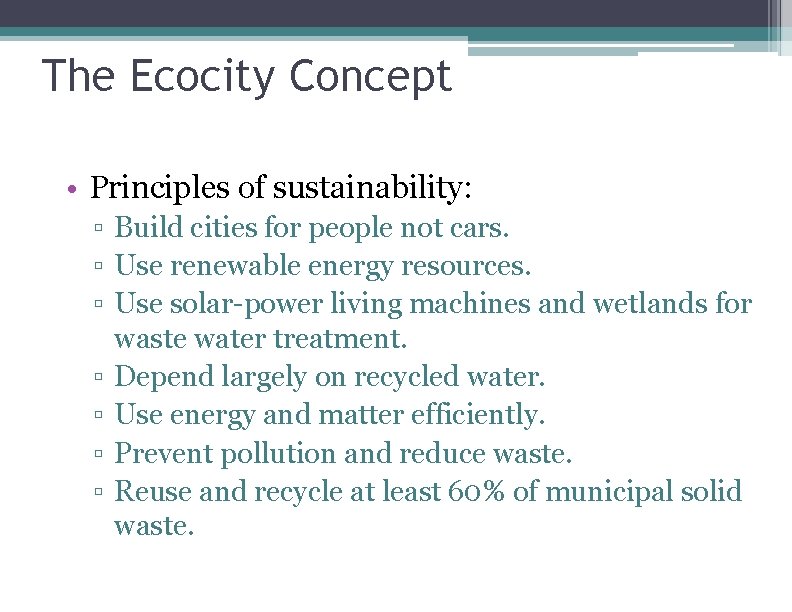 The Ecocity Concept

• Principles of sustainability:
▫ Build cities for people not cars.
▫ Use renewable energy resources.
▫ Use solar-power living machines and wetlands for waste water treatment.
▫ Depend largely on recycled water.
▫ Use energy and matter efficiently.
▫ Prevent pollution and reduce waste.
▫ Reuse and recycle at least 60% of municipal solid waste.